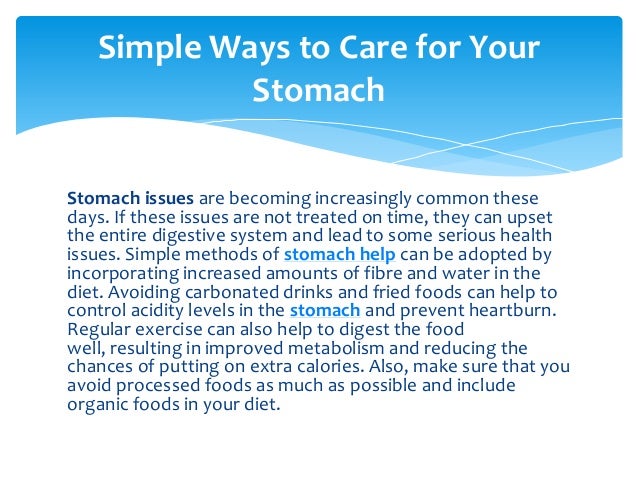 Simple Ways to Care for Your Stomach

Stomach issues are becoming increasingly common these days. If these issues are not treated on time, they can upset the entire digestive system and lead to some serious health issues. Simple methods of stomach help can be adopted by incorporating increased amounts of fibre and water in the diet. Avoiding carbonated drinks and fried foods can help to control acidity levels in the stomach and prevent heartburn. Regular exercise can also help to digest the food well, resulting in improved metabolism and reducing the chances of putting on extra calories. Also, make sure that you avoid processed foods as much as possible and include organic foods in your diet.